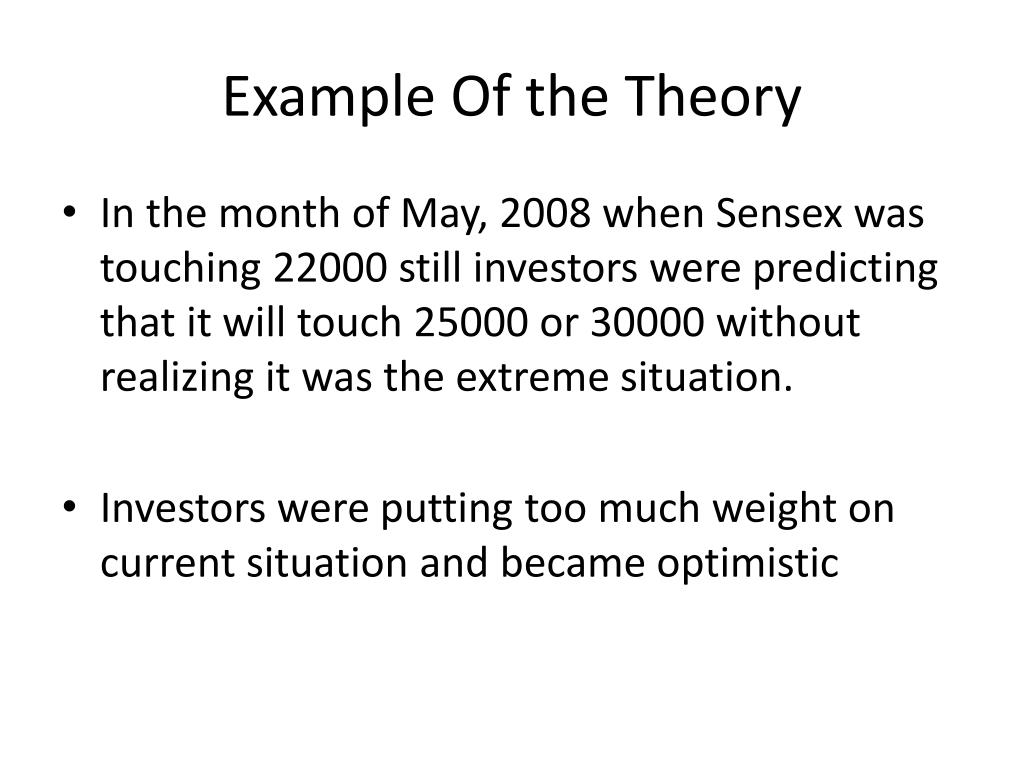 Example Of the Theory

• In the month of May, 2008 when Sensex was touching 22000 still investors were predicting that it will touch 25000 or 30000 without realizing it was the extreme situation.

• Investors were putting too much weight on current situation and became optimistic